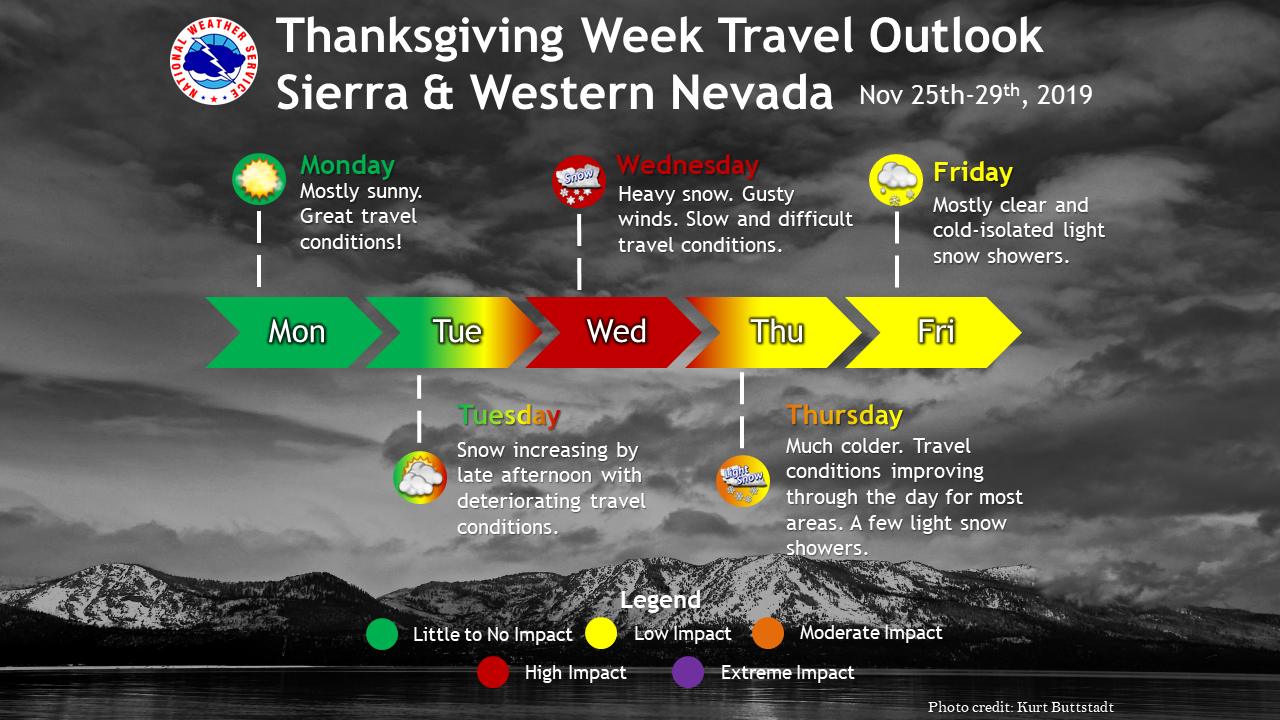 NATIONAL WEATHER SERVICE

Thanksgiving Week Travel Outlook
Sierra & Western Nevada Nov 25th-29$^{th}$, 2019

Monday
Mostly sunny. Great travel conditions!

Snow

Wednesday
Heavy snow. Gusty winds. Slow and difficult travel conditions.

Friday
Mostly clear and cold-isolated light snow showers.

Mon Tue Wed Thu Fri

Tuesday
Snow increasing by late afternoon with deteriorating travel conditions.

Light Snow

Thursday
Much colder. Travel conditions improving through the day for most areas. A few light snow showers.

Legend
Little to No Impact
Low Impact
Moderate Impact
High Impact
Extreme Impact

Photo credit: Kurt Buttstadt